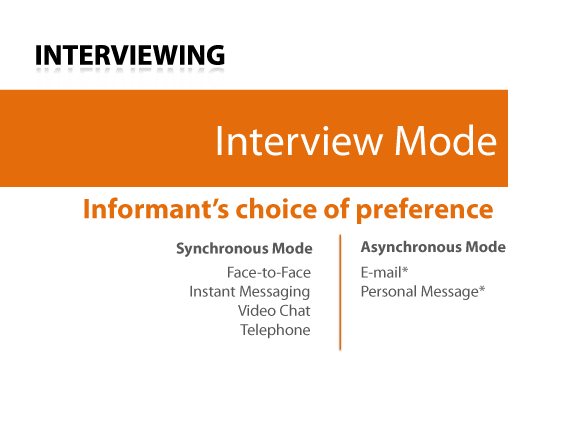 INTERVIEWING

Interview Mode

Informant's choice of preference

Synchronous Mode

Face-to-Face
Instant Messaging
Video Chat
Telephone

Asynchronous Mode

E-mail*
Personal Message*